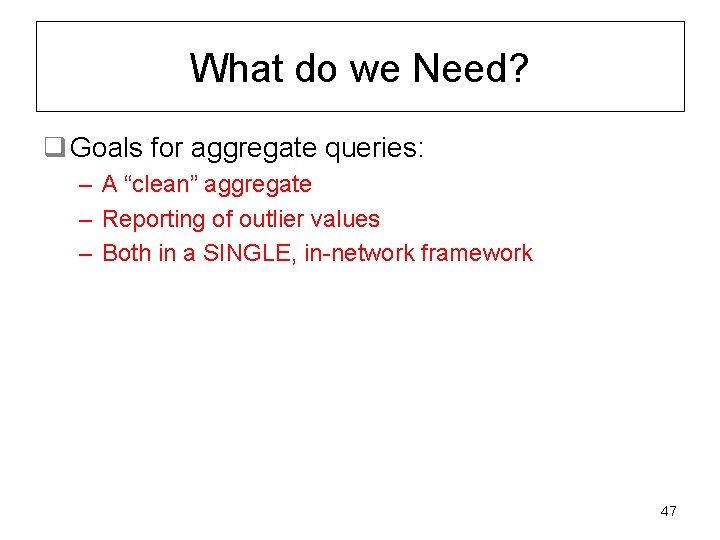 What do we Need?

❑ Goals for aggregate queries:
– A “clean” aggregate
– Reporting of outlier values
– Both in a SINGLE, in-network framework

47